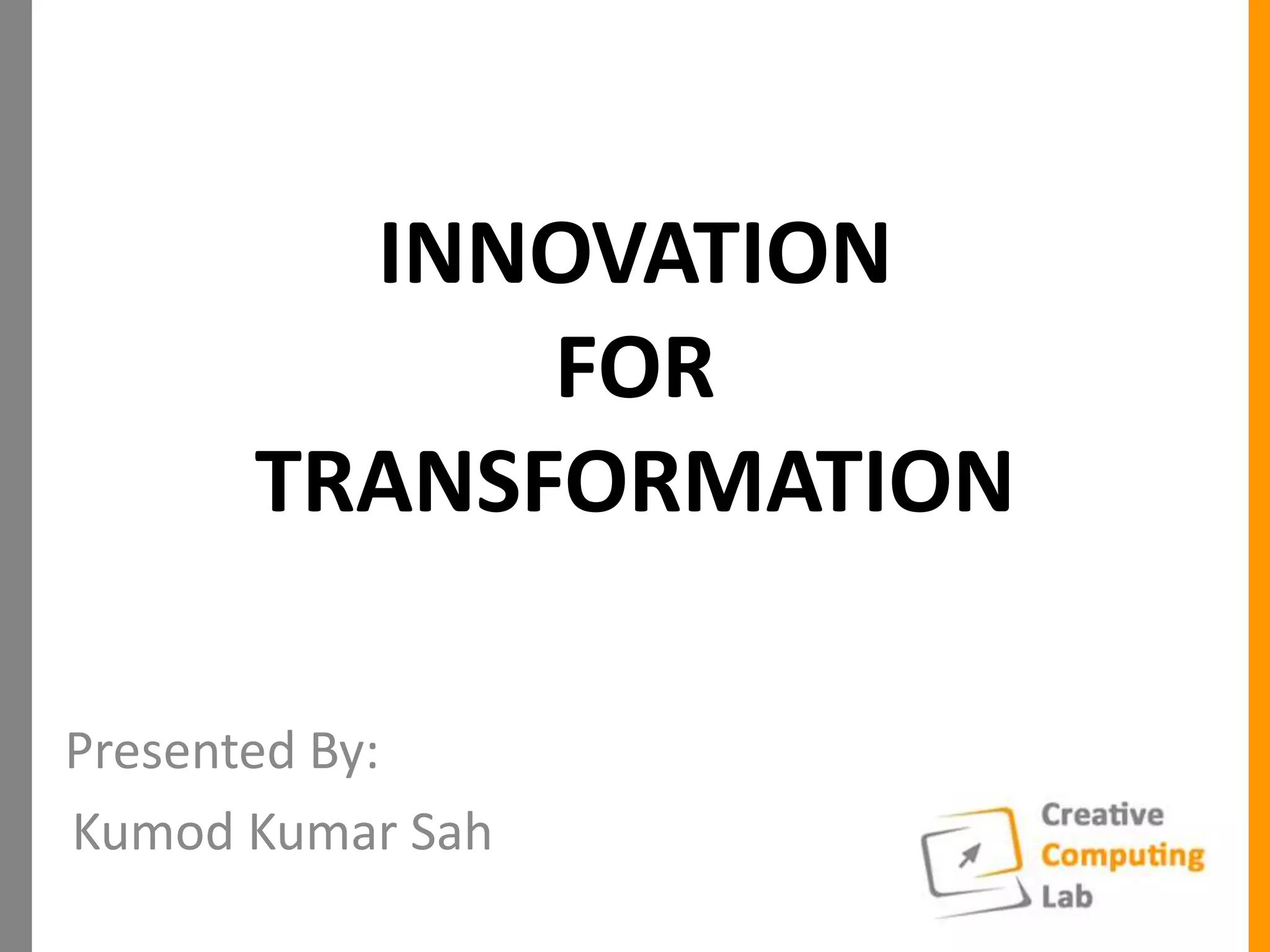 INNOVATION
FOR
TRANSFORMATION

Presented By:
Kumod Kumar Sah

Creative
Computing
Lab